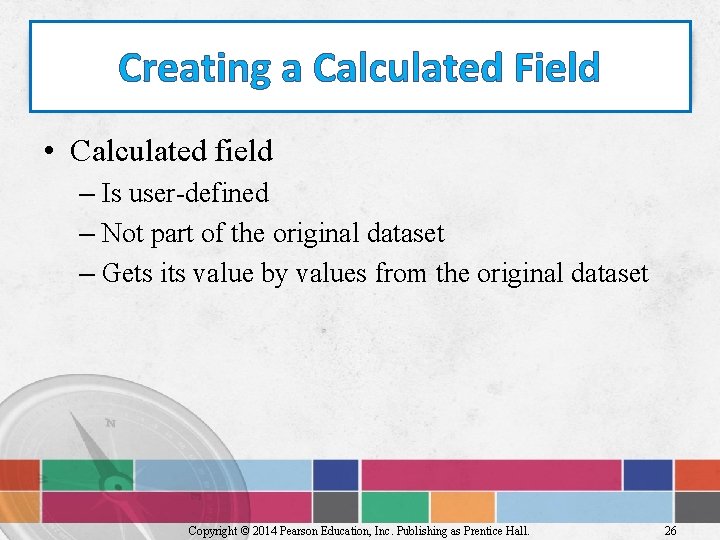 Creating a Calculated Field

• Calculated field
– Is user-defined
– Not part of the original dataset
– Gets its value by values from the original dataset

N

Copyright © 2014 Pearson Education, Inc. Publishing as Prentice Hall.

26